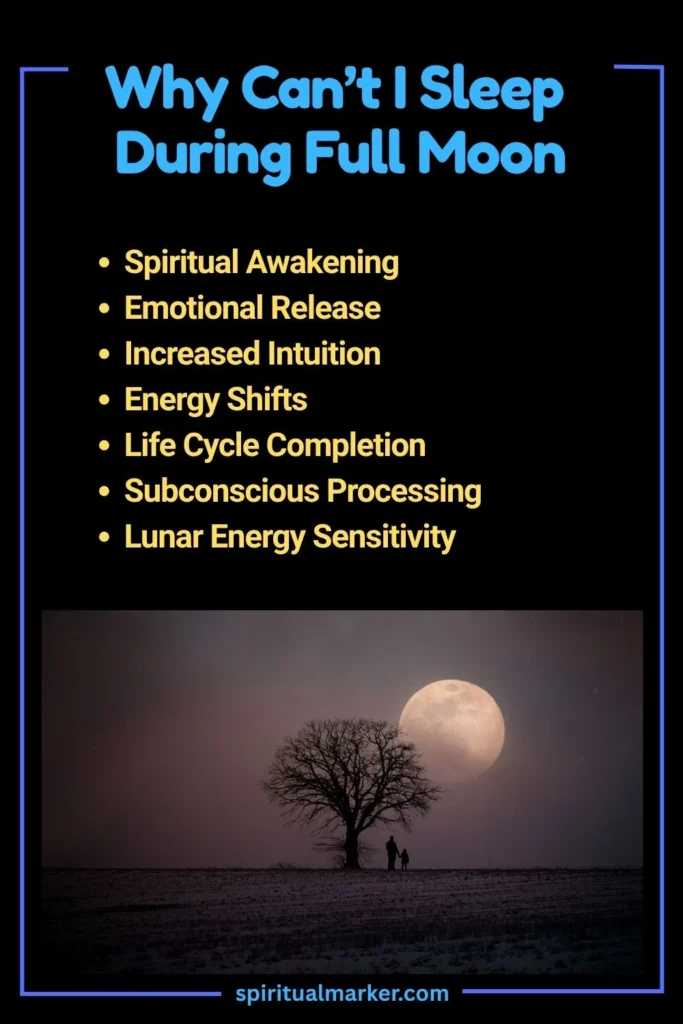 Why Can't I Sleep During Full Moon

• Spiritual Awakening
• Emotional Release
• Increased Intuition
• Energy Shifts
• Life Cycle Completion
• Subconscious Processing
• Lunar Energy Sensitivity

spiritualmarker.com